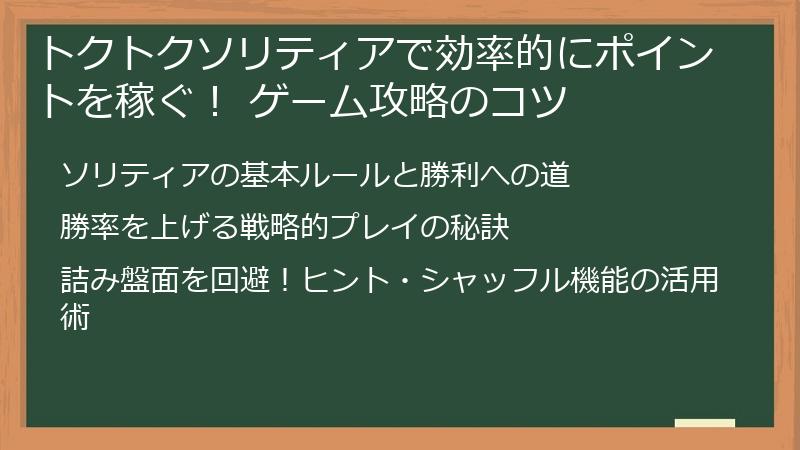 トクトクソリティアで効率的にポイントを稼ぐ！ ゲーム攻略のコツ

ソリティアの基本ルールと勝利への道

勝率を上げる戦略的プレイの秘訣

詰み盤面を回避！ヒント・シャッフル機能の活用術